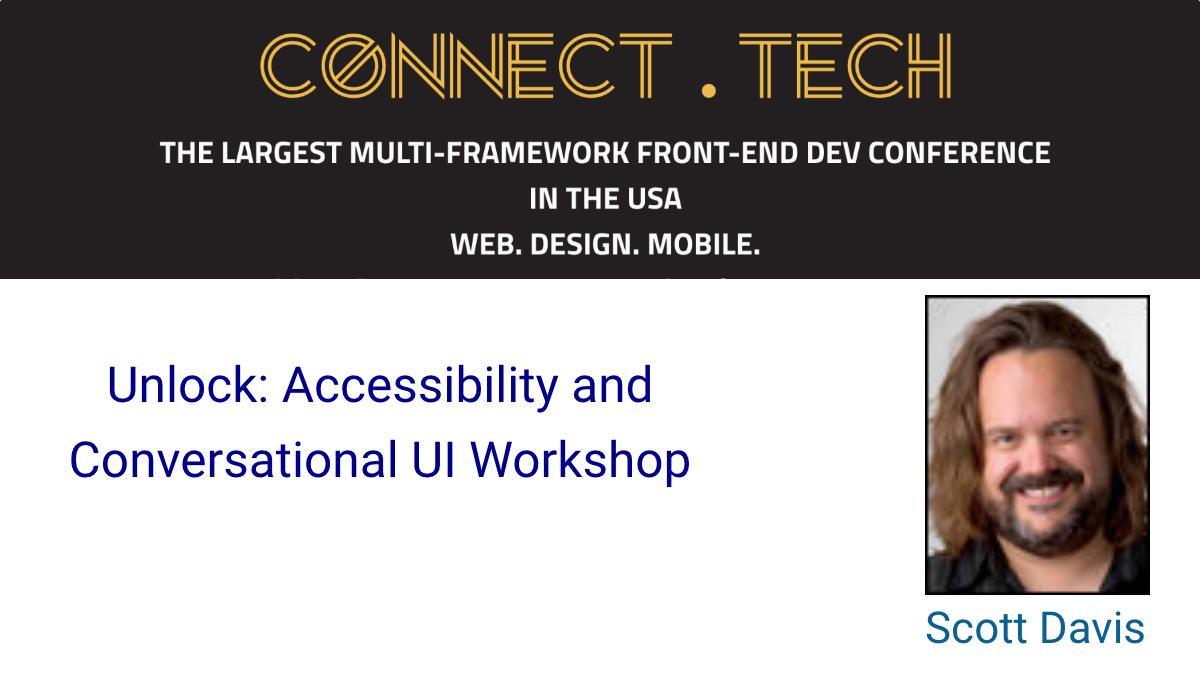 CONNECT . TECH

THE LARGEST MULTI-FRAMEWORK FRONT-END DEV CONFERENCE IN THE USA
WEB. DESIGN. MOBILE.

Unlock: Accessibility and Conversational UI Workshop

Scott Davis